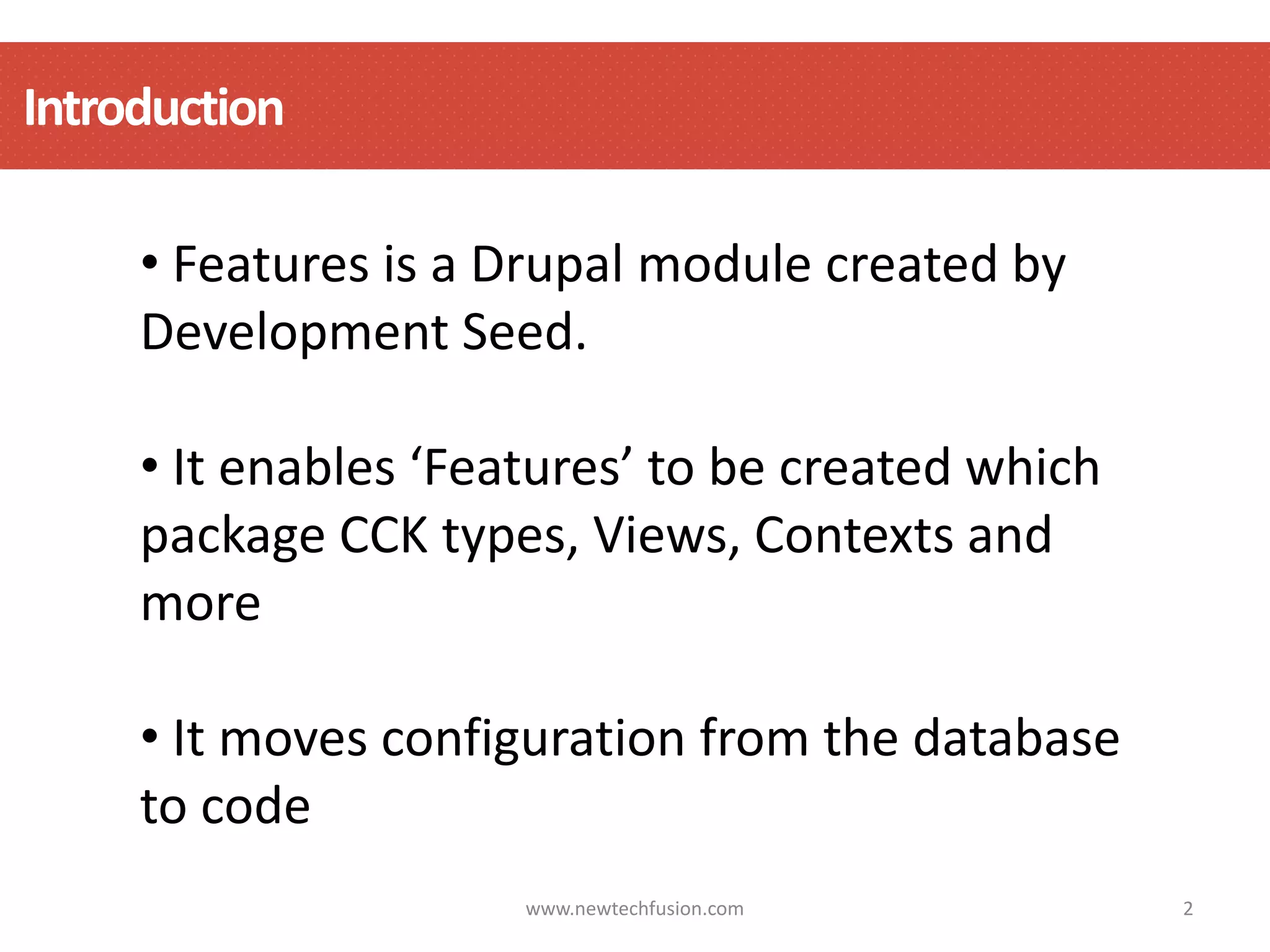 Introduction

• Features is a Drupal module created by Development Seed.

• It enables ‘Features’ to be created which package CCK types, Views, Contexts and more

• It moves configuration from the database to code

www.newtechfusion.com

2